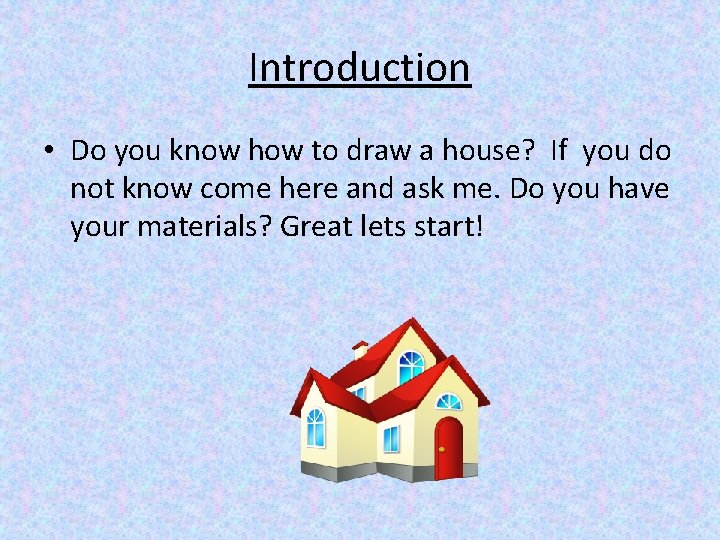 Introduction

• Do you know how to draw a house? If you do not know come here and ask me. Do you have your materials? Great lets start!